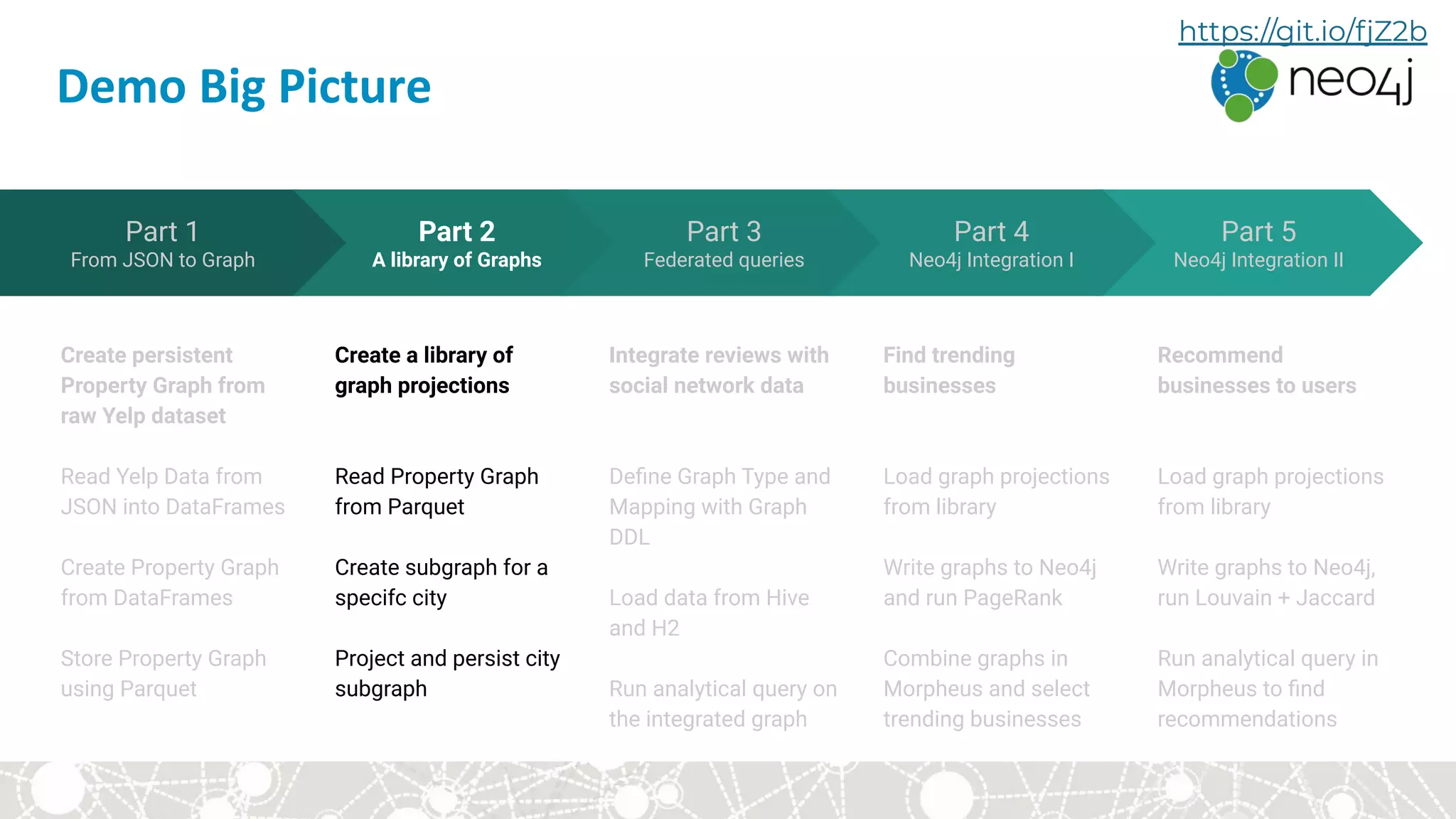 https://git.io/fjZ2b

neo4j

Demo Big Picture

Part 1
From JSON to Graph

Part 2
A library of Graphs

Part 3
Federated queries

Part 4
Neo4j Integration I

Part 5
Neo4j Integration II

Create persistent Property Graph from raw Yelp dataset

Read Yelp Data from JSON into DataFrames

Create Property Graph from DataFrames

Store Property Graph using Parquet

Create a library of graph projections

Read Property Graph from Parquet

Create subgraph for a specifc city

Project and persist city subgraph

Integrate reviews with social network data

Define Graph Type and Mapping with Graph DDL

Load data from Hive and H2

Run analytical query on the integrated graph

Find trending businesses

Load graph projections from library

Write graphs to Neo4j and run PageRank

Combine graphs in Morpheus and select trending businesses

Recommend businesses to users

Load graph projections from library

Write graphs to Neo4j, run Louvain + Jaccard

Run analytical query in Morpheus to find recommendations